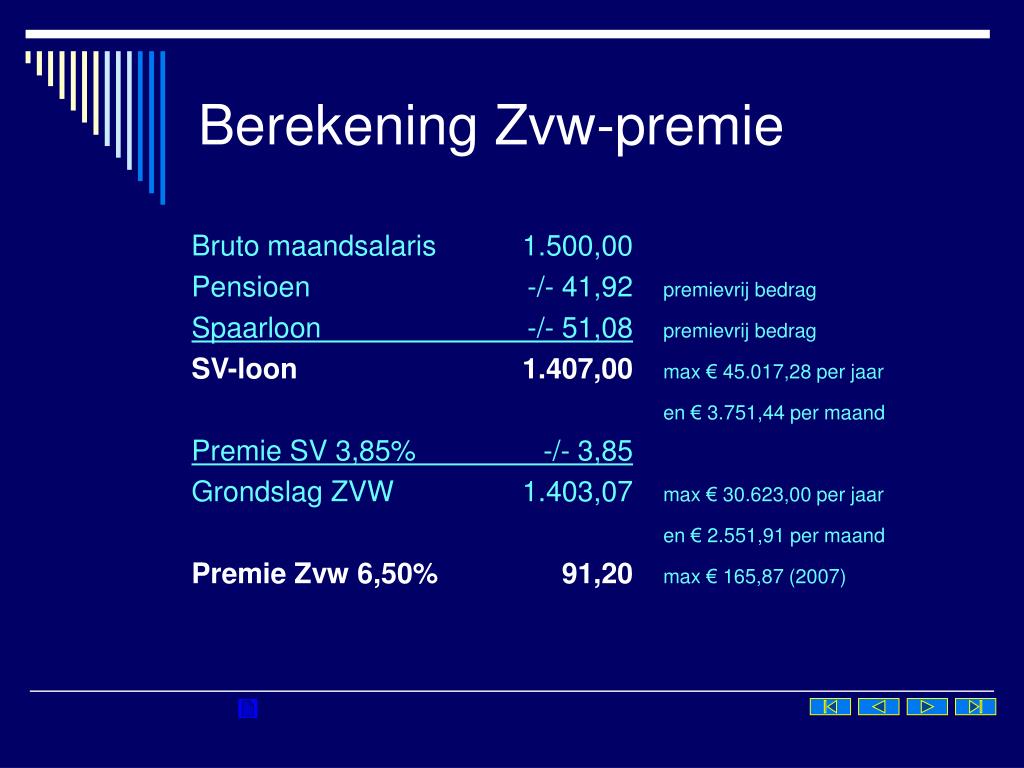 Berekening Zvw-premie

| | | |
|---|---|---|
| Bruto maandsalaris | 1.500,00 | |
| Pensioen | -/- 41,92 | premievrij bedrag |
| Spaarloon | -/- 51,08 | premievrij bedrag |
| SV-loon | 1.407,00 | max € 45.017,28 per jaar |
| | | en € 3.751,44 per maand |
| Premie SV 3,85% | -/- 3,85 | |
| Grondslag ZVW | 1.403,07 | max € 30.623,00 per jaar |
| | | en € 2.551,91 per maand |
| Premie Zvw 6,50% | 91,20 | max € 165,87 (2007) |